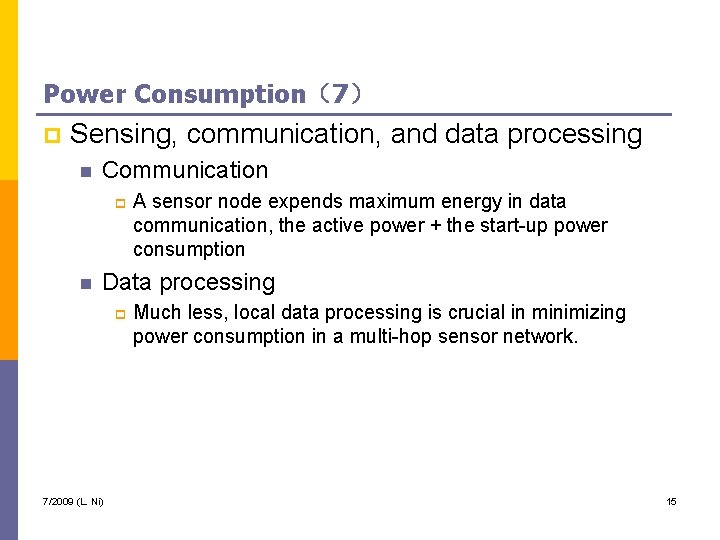 Power Consumption（7）

Sensing, communication, and data processing

Communication

A sensor node expends maximum energy in data communication, the active power + the start-up power consumption

Data processing

Much less, local data processing is crucial in minimizing power consumption in a multi-hop sensor network.

7/2009 (L. Ni)

15